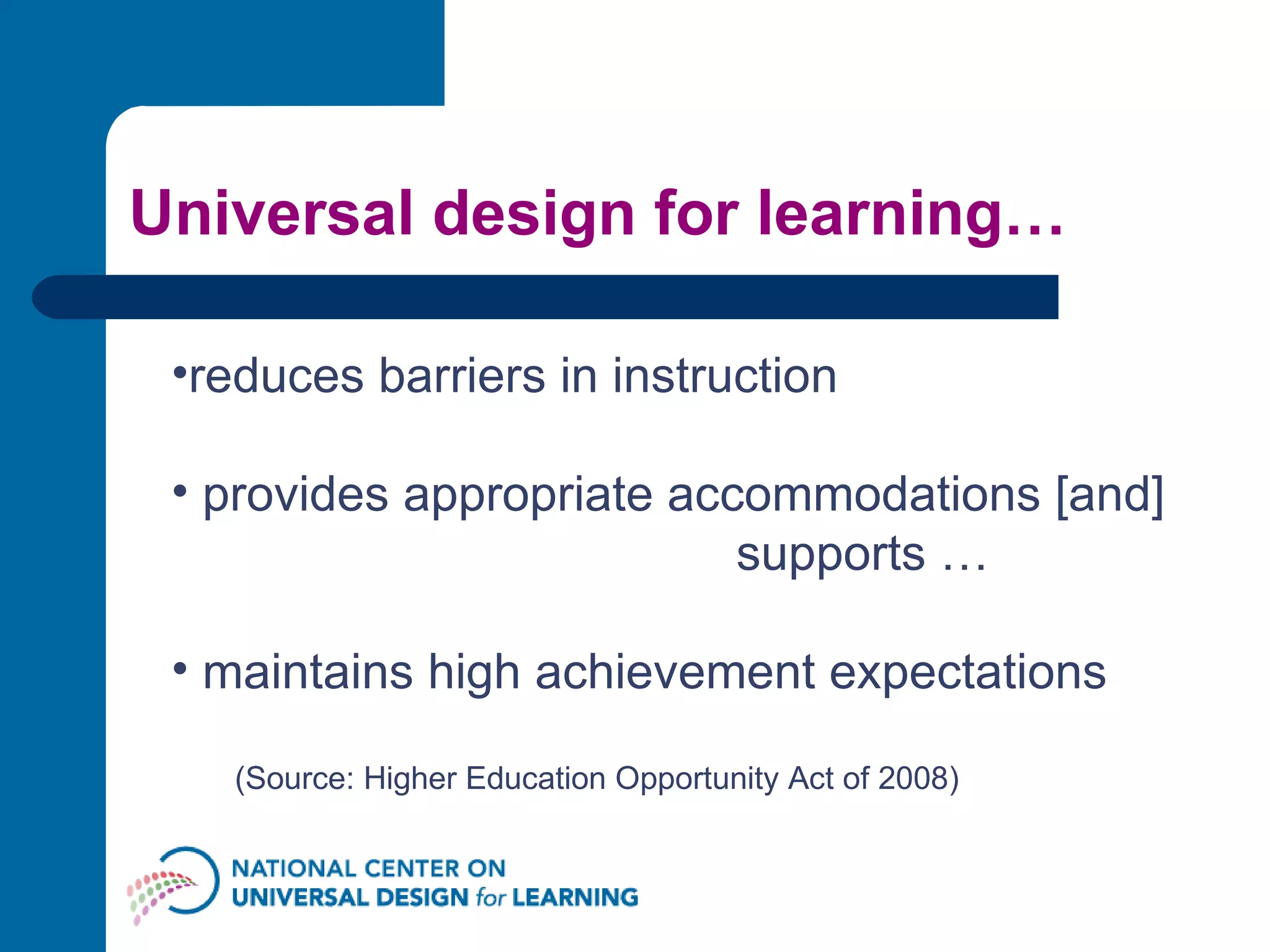 Universal design for learning…

•reduces barriers in instruction

• provides appropriate accommodations [and] supports …

• maintains high achievement expectations

(Source: Higher Education Opportunity Act of 2008)

NATIONAL CENTER ON
UNIVERSAL DESIGN for LEARNING